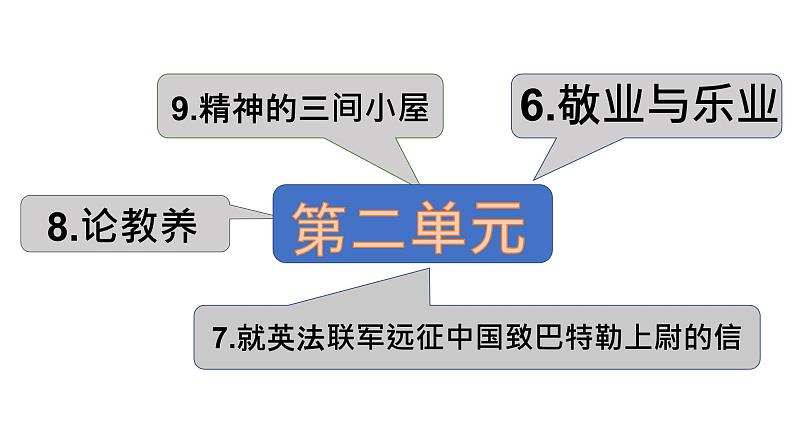 9.精神的三间小屋

6.敬业与乐业

8.论教养

第二单元

7.就英法联军远征中国致巴特勒上尉的信